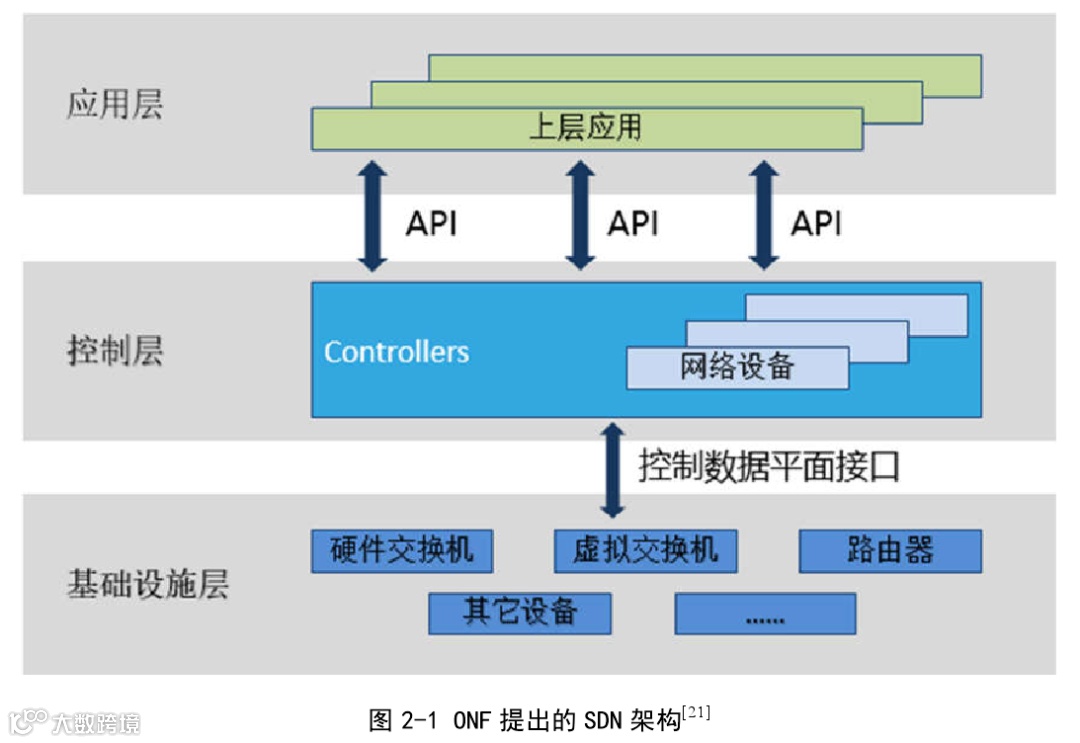 应用层

上层应用

API API API

控制层

Controllers

网络设备

控制数据平面接口

基础设施层

硬件交换机 虚拟交换机 路由器

其它设备 ......

大数跨境

图 2-1 ONF 提出的 SDN 架构$^{[21]}$